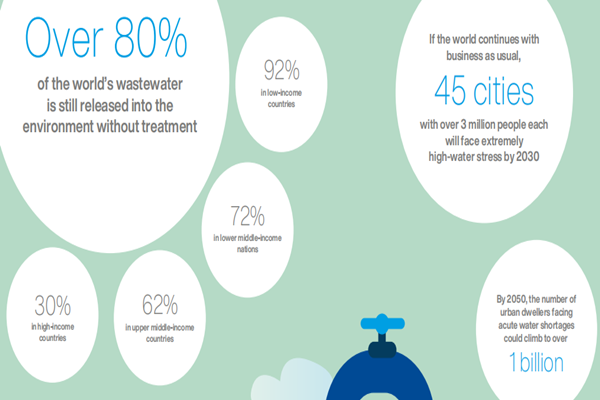 Over 80%

of the world's wastewater is still released into the environment without treatment

92%

in low-income countries

72%

in lower middle-income nations

30%

in high-income countries

62%

in upper middle-income countries

If the world continues with business as usual,

45 cities

with over 3 million people each will face extremely high-water stress by 2030

By 2050, the number of urban dwellers facing acute water shortages could climb to over

1 billion